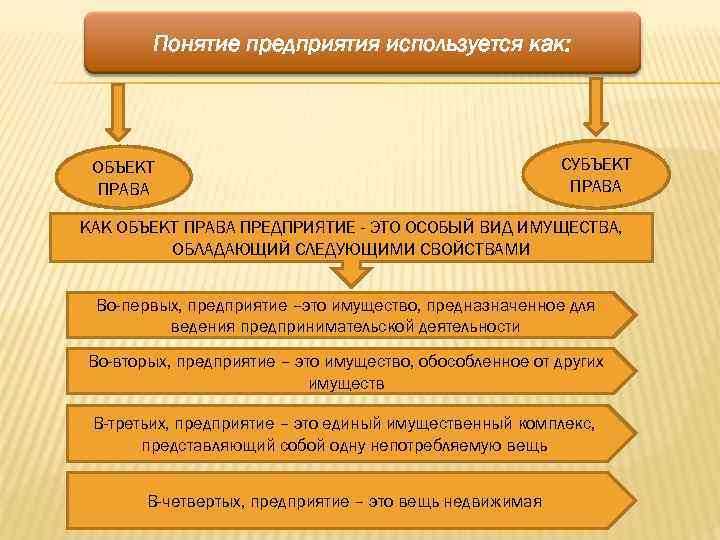 Понятие предприятия используется как:

ОБЪЕКТ ПРАВА

СУБЪЕКТ ПРАВА

КАК ОБЪЕКТ ПРАВА ПРЕДПРИЯТИЕ - ЭТО ОСОБЫЙ ВИД ИМУЩЕСТВА, ОБЛАДАЮЩИЙ СЛЕДУЮЩИМИ СВОЙСТВАМИ

Во-первых, предприятие –это имущество, предназначенное для ведения предпринимательской деятельности

Во-вторых, предприятие – это имущество, обособленное от других имуществ

В-третьих, предприятие – это единый имущественный комплекс, представляющий собой одну непотребляемую вещь

В-четвертых, предприятие – это вещь недвижимая